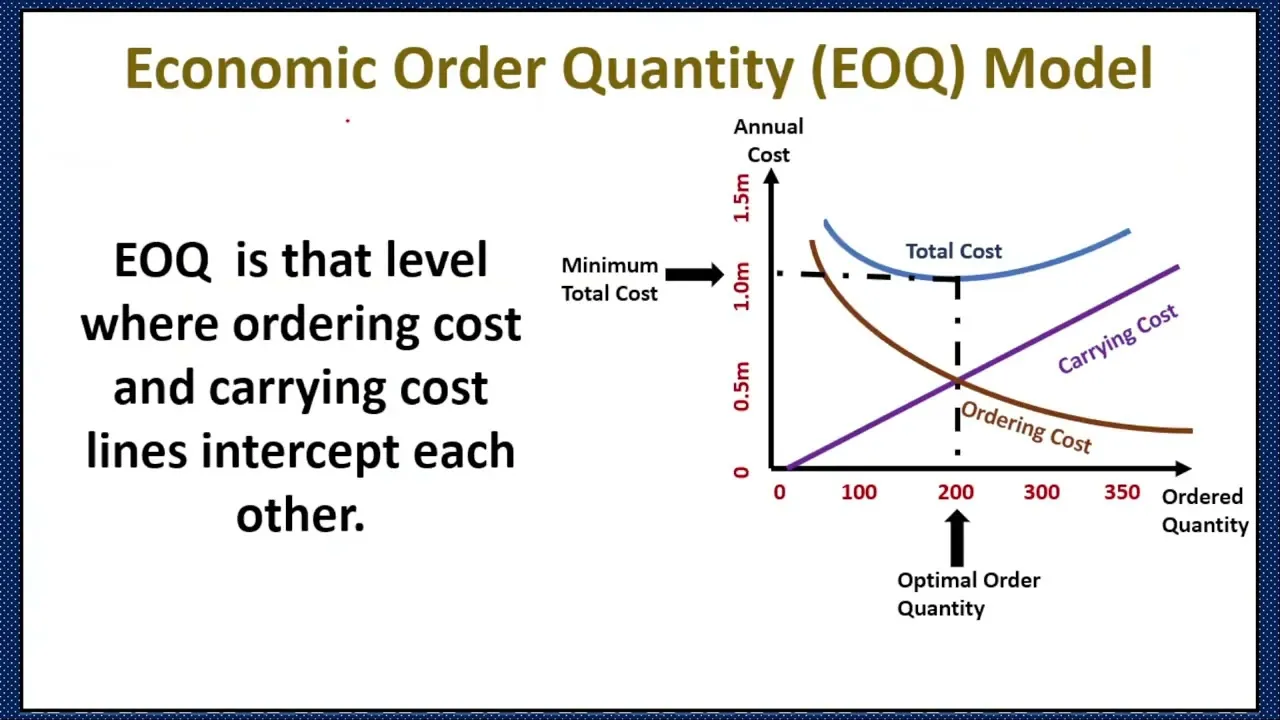 Economic Order Quantity (EOQ) Model

EOQ is that level where ordering cost and carrying cost lines intercept each other.

Annual Cost

1.5m
1.0m
0.5m
0

Minimum Total Cost

Total Cost
Carrying Cost
Ordering Cost

0 100 200 300 350

Ordered Quantity

Optimal Order Quantity